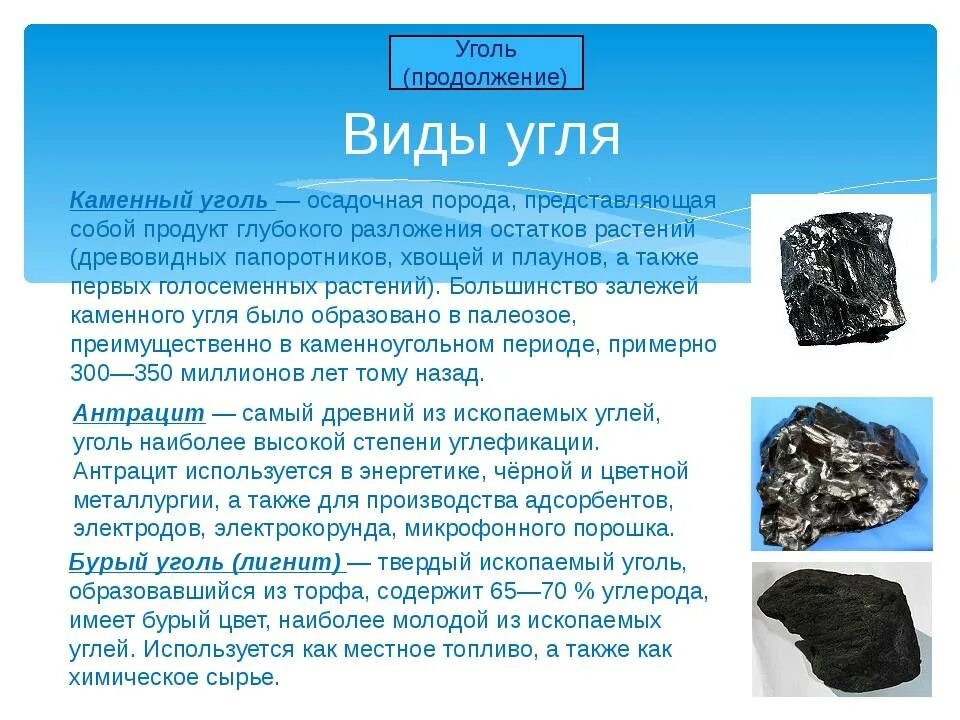 Уголь (продолжение)

Виды угля

Каменный уголь — осадочная порода, представляющая собой продукт глубокого разложения остатков растений (древовидных папоротников, хвощей и плаунов, а также первых голосеменных растений). Большинство залежей каменного угля было образовано в палеозое, преимущественно в каменноугольном периоде, примерно 300—350 миллионов лет тому назад.

Антрацит — самый древний из ископаемых углей, уголь наиболее высокой степени углефикации. Антрацит используется в энергетике, чёрной и цветной металлургии, а также для производства адсорбентов, электродов, электрокорунда, микрофонного порошка.

Бурый уголь (лигнит) — твердый ископаемый уголь, образовавшийся из торфа, содержит 65—70 % углерода, имеет бурый цвет, наиболее молодой из ископаемых углей. Используется как местное топливо, а также как химическое сырье.